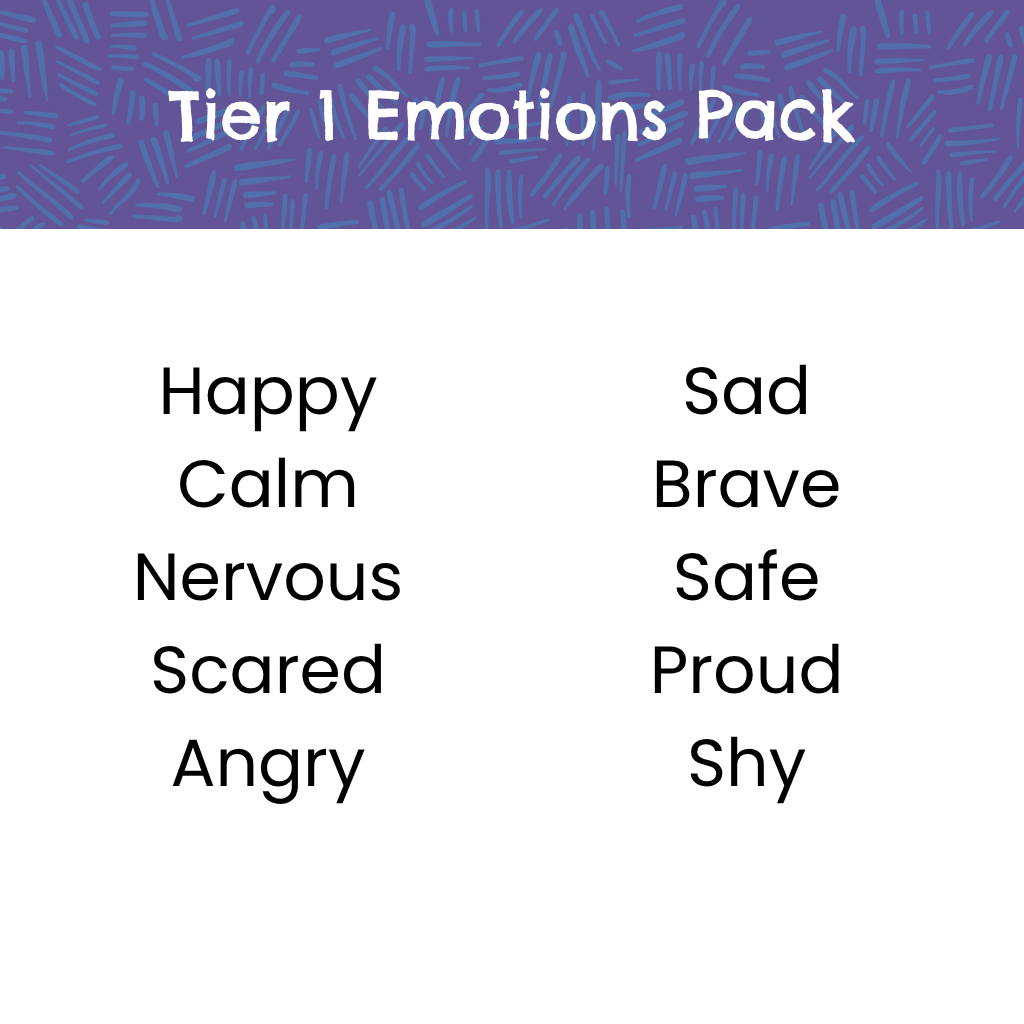 Tier 1 Emotions Pack

Happy
Calm
Nervous
Scared
Angry

Sad
Brave
Safe
Proud
Shy